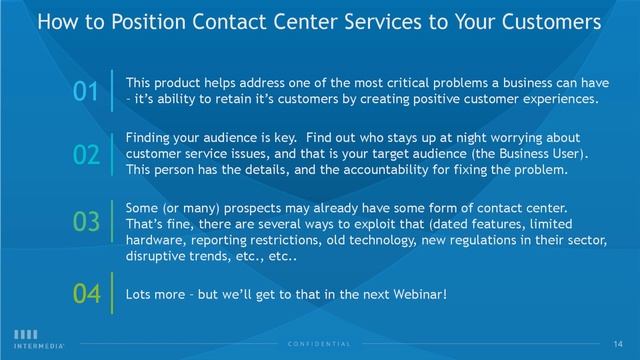 How to Position Contact Center Services to Your Customers

01 This product helps address one of the most critical problems a business can have – it's ability to retain it's customers by creating positive customer experiences.

02 Finding your audience is key. Find out who stays up at night worrying about customer service issues, and that is your target audience (the Business User). This person has the details, and the accountability for fixing the problem.

03 Some (or many) prospects may already have some form of contact center. That's fine, there are several ways to exploit that (dated features, limited hardware, reporting restrictions, old technology, new regulations in their sector, disruptive trends, etc., etc..

04 Lots more – but we'll get to that in the next Webinar!

INTERMEDIA

CONFIDENTIAL

14